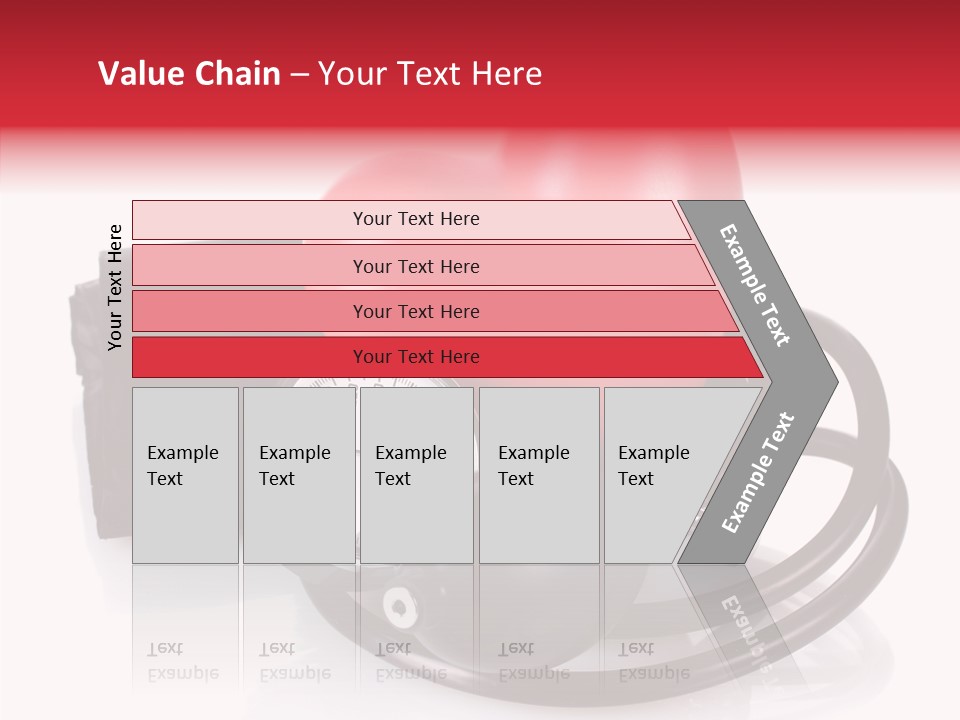 Value Chain – Your Text Here

Your Text Here

Your Text Here

Your Text Here

Your Text Here

Your Text Here

Example Text

Example Text

Example Text

Example Text

Example Text

Example Text

Example Text